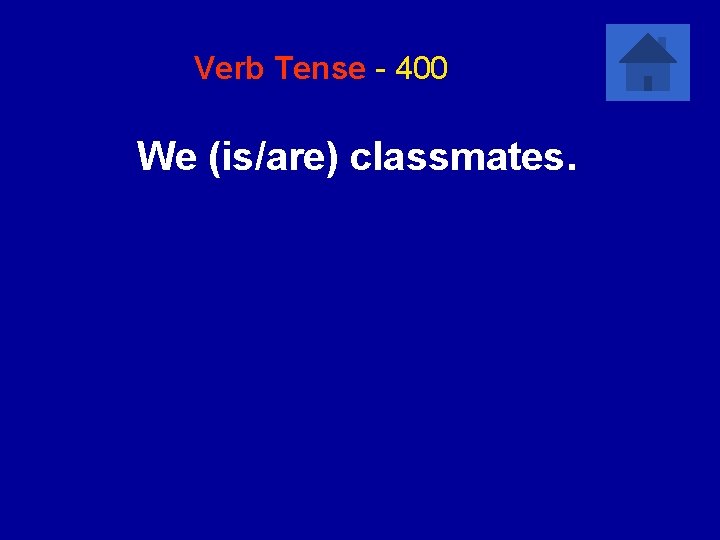 Verb Tense - 400

We (is/are) classmates.